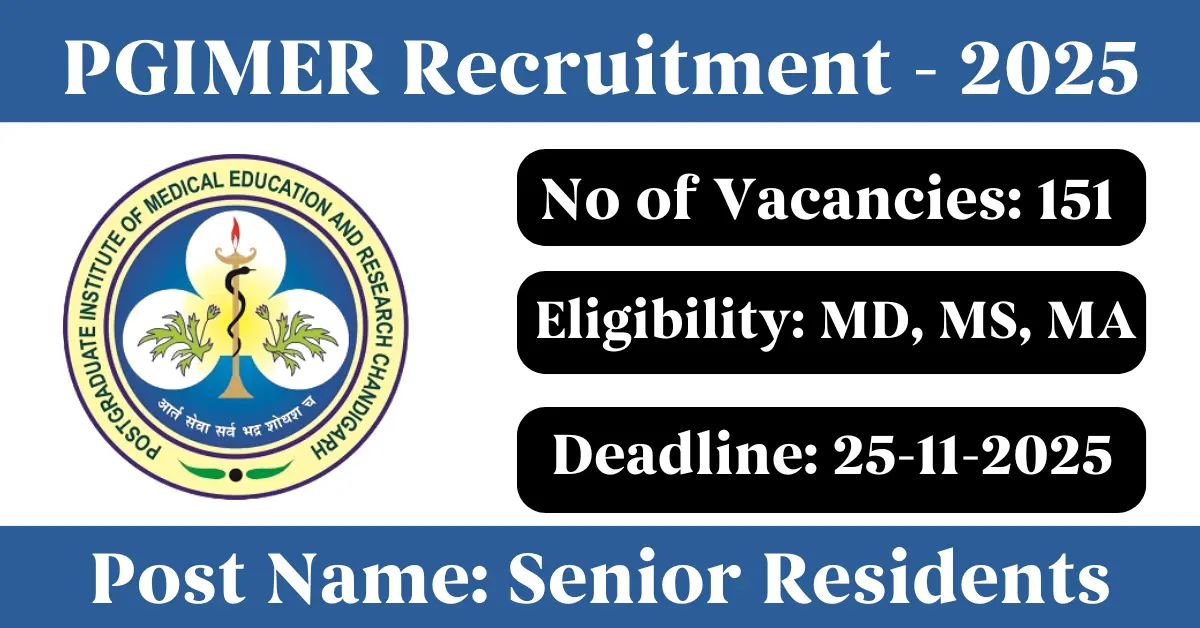 PGIMER Recruitment - 2025

POSTGRADUATE INSTITUTE OF MEDICAL EDUCATION AND RESEARCH CHANDIGARH

आर्त सेवा सर्व भद्र शोधश्च

No of Vacancies: 151

Eligibility: MD, MS, MA

Deadline: 25-11-2025

Post Name: Senior Residents